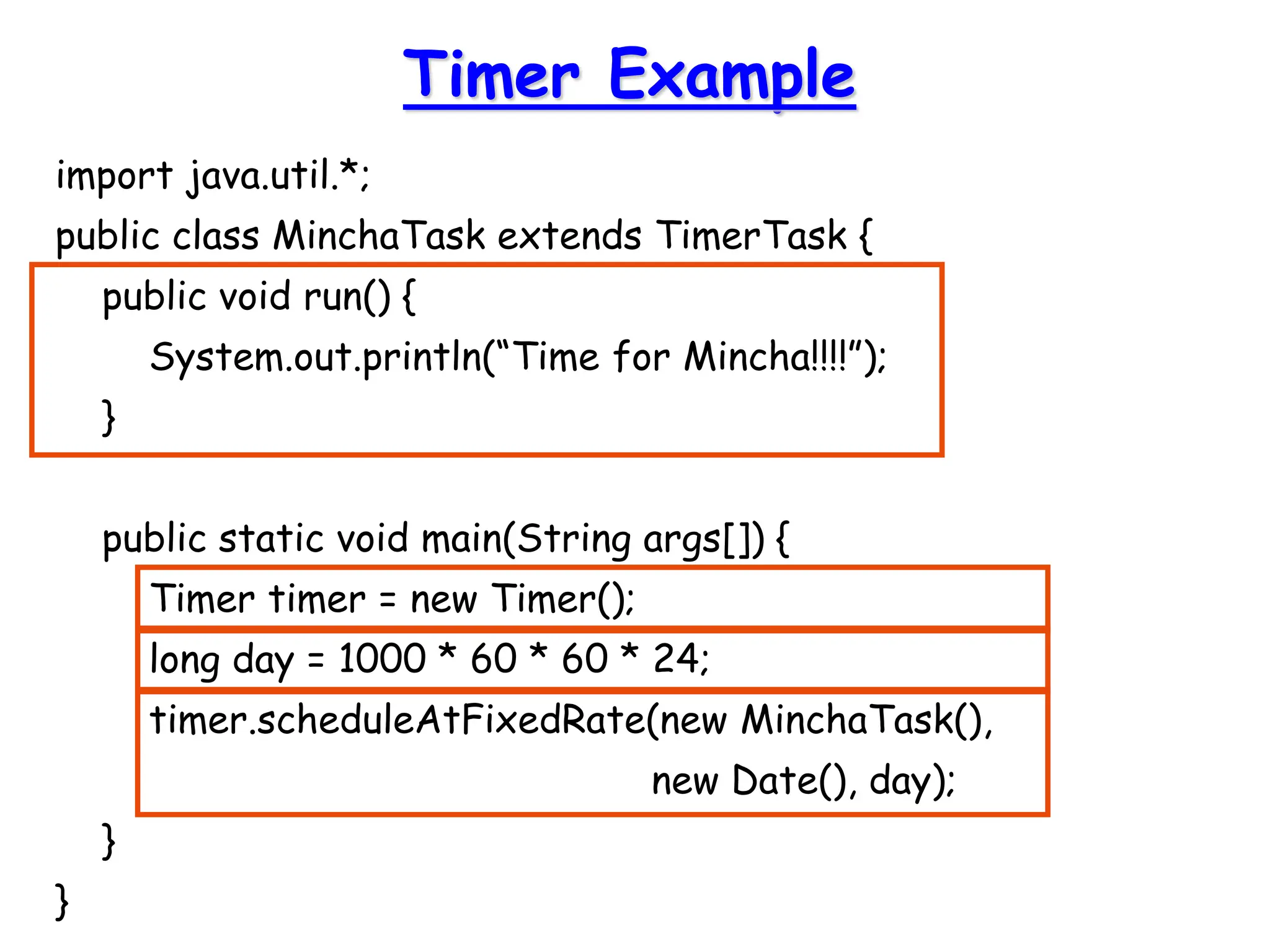 Timer Example

import java.util.*;
public class MinchaTask extends TimerTask {
public void run() {
System.out.println(“Time for Mincha!!!!”);
}

public static void main(String args[]) {
Timer timer = new Timer();
long day = 1000 * 60 * 60 * 24;
timer.scheduleAtFixedRate(new MinchaTask(),
new Date(), day);
}
}